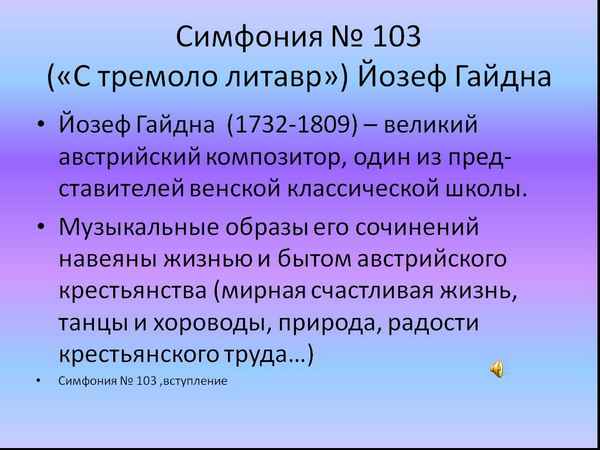 Симфония № 103
(«С тремоло литавр») Йозеф Гайдна

• Йозеф Гайдна (1732-1809) – великий австрийский композитор, один из представителей венской классической школы.

• Музыкальные образы его сочинений навеяны жизнью и бытом австрийского крестьянства (мирная счастливая жизнь, танцы и хороводы, природа, радости крестьянского труда…)

• Симфония № 103 ,вступление